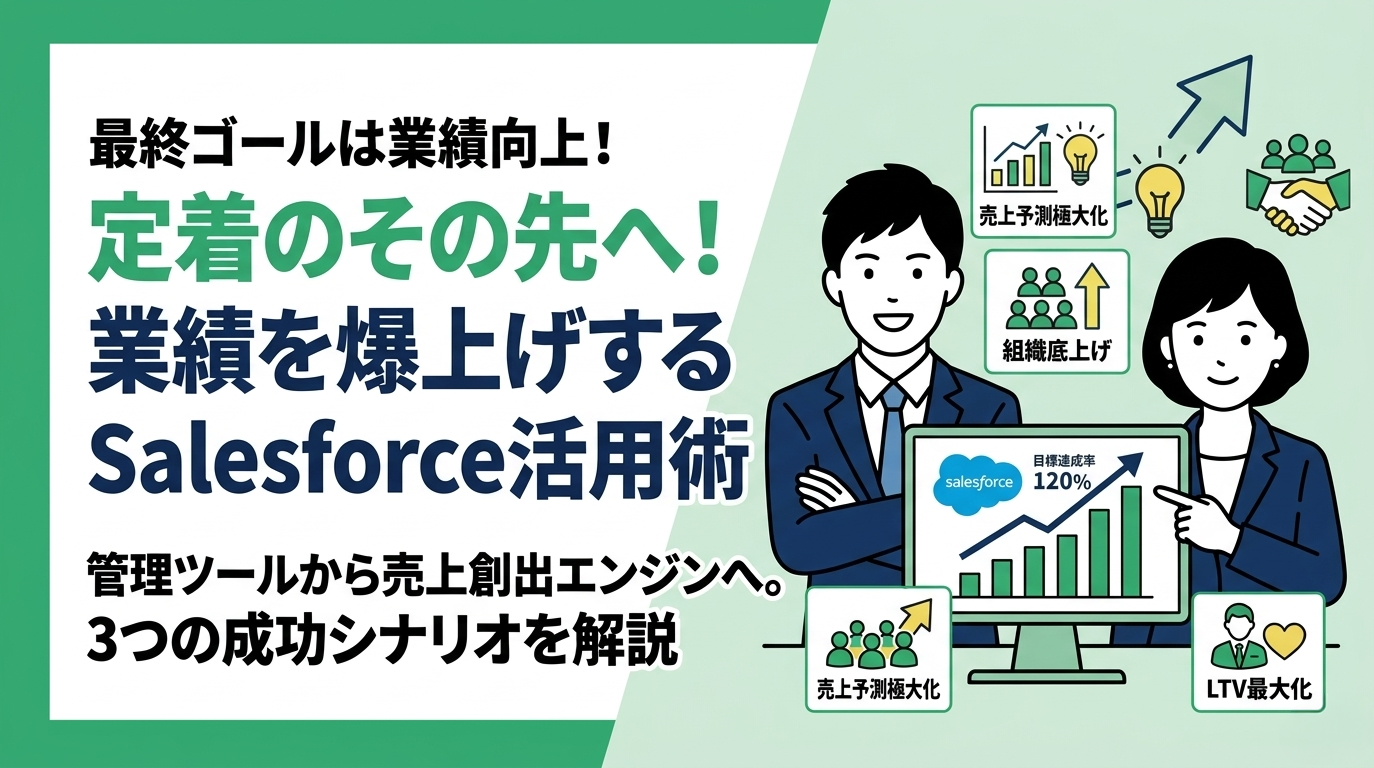 最終ゴールは業績向上！

定着のその先へ！
業績を爆上げする
Salesforce活用術

管理ツールから売上創出エンジンへ。
3つの成功シナリオを解説

売上予測極大化

組織底上げ

salesforce

目標達成率
120%

売上予測極大化

LTV最大化